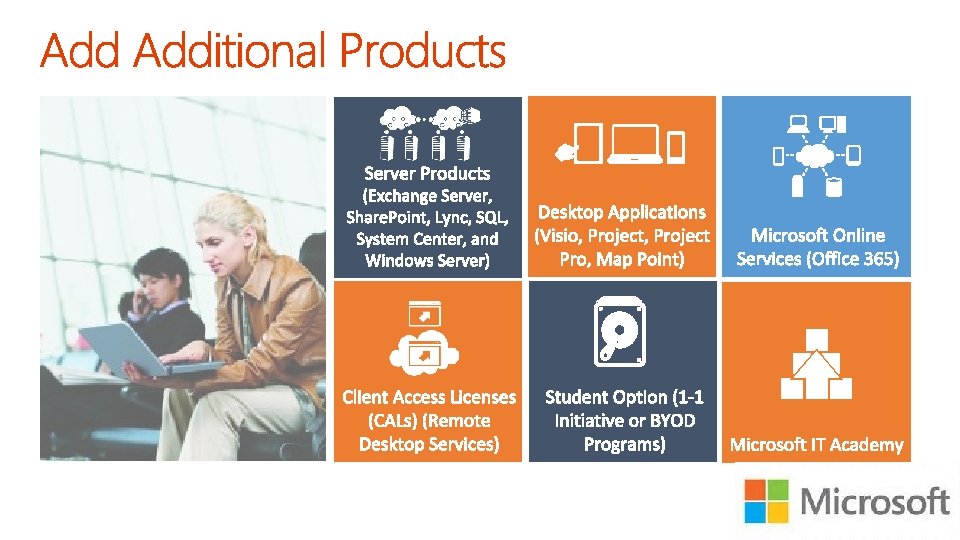 Add Additional Products

Server Products (Exchange Server, SharePoint, Lync, SQL, System Center, and Windows Server)

Desktop Applications (Visio, Project, Project Pro, Map Point)

Microsoft Online Services (Office 365)

Client Access Licenses (CALs) (Remote Desktop Services)

Student Option (1-1 Initiative or BYOD Programs)

Microsoft IT Academy

Microsoft